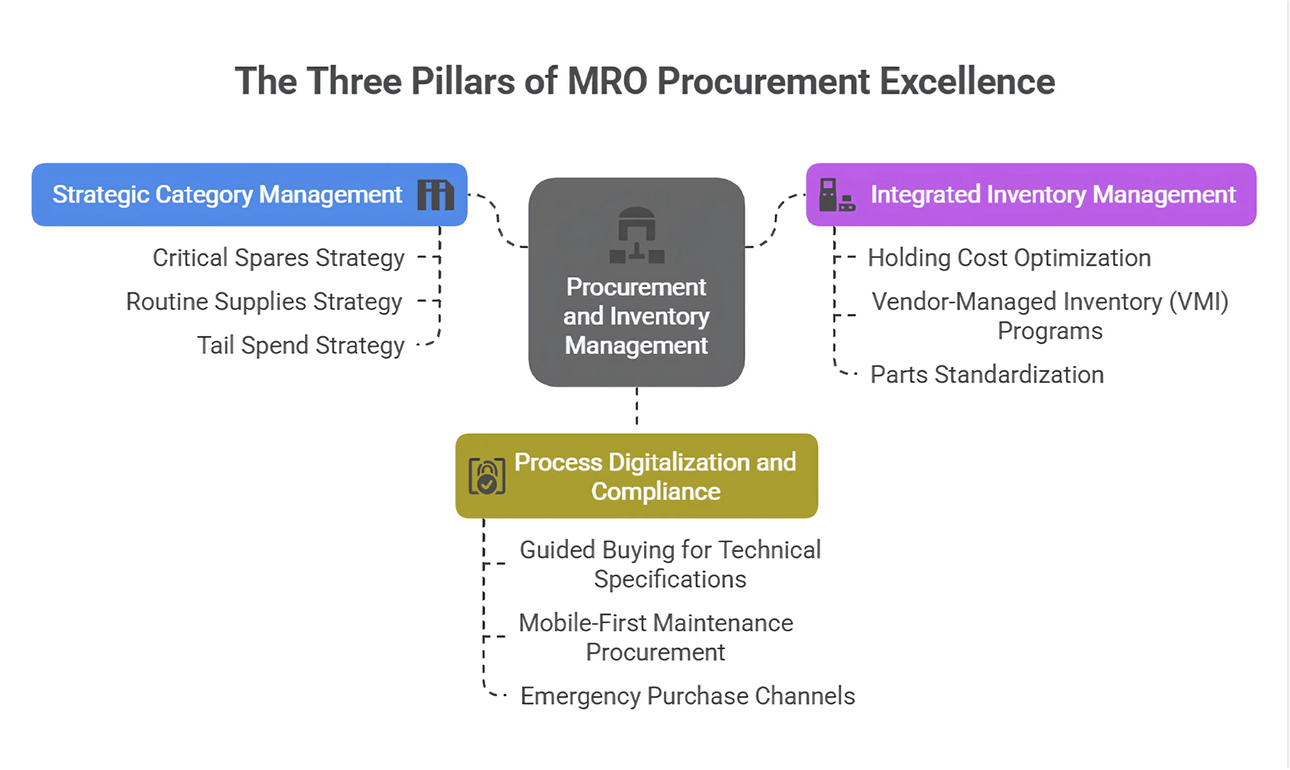 The Three Pillars of MRO Procurement Excellence

Strategic Category Management

Critical Spares Strategy

Routine Supplies Strategy

Tail Spend Strategy

Procurement and Inventory Management

Integrated Inventory Management

Holding Cost Optimization

Vendor-Managed Inventory (VMI) Programs

Parts Standardization

Process Digitalization and Compliance

Guided Buying for Technical Specifications

Mobile-First Maintenance Procurement

Emergency Purchase Channels